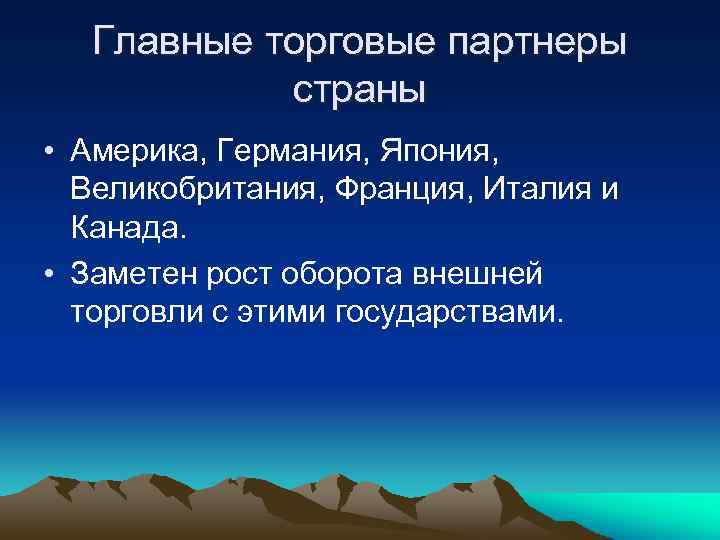 Главные торговые партнеры страны

• Америка, Германия, Япония, Великобритания, Франция, Италия и Канада.
• Заметен рост оборота внешней торговли с этими государствами.